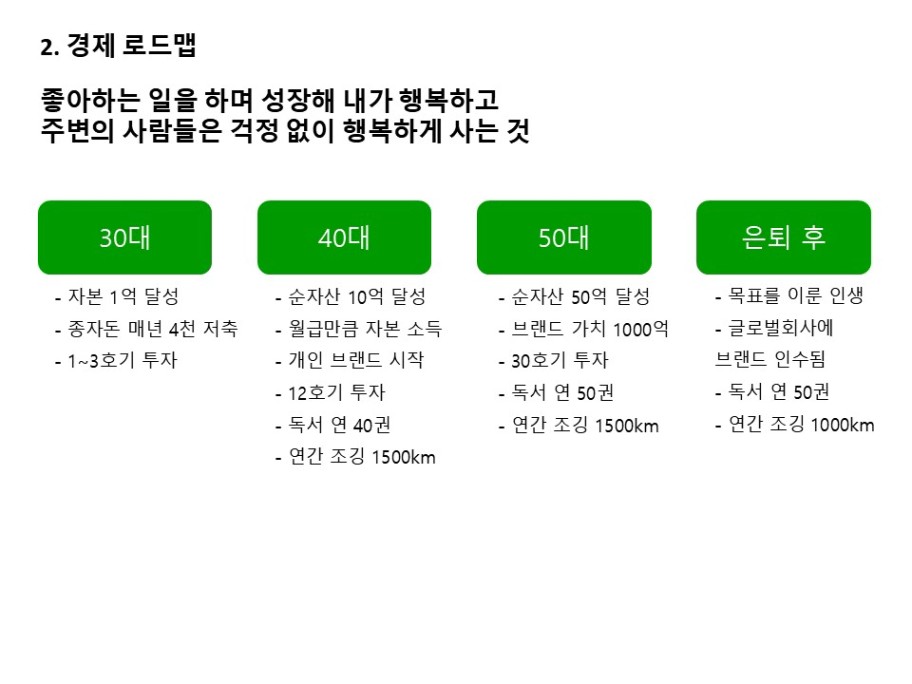 2. 경제 로드맵

좋아하는 일을 하며 성장해 내가 행복하고
주변의 사람들은 걱정 없이 행복하게 사는 것

30대

- 자본 1억 달성
- 종자돈 매년 4천 저축
- 1~3호기 투자

40대

- 순자산 10억 달성
- 월급만큼 자본 소득
- 개인 브랜드 시작
- 12호기 투자
- 독서 연 40권
- 연간 조깅 1500km

50대

- 순자산 50억 달성
- 브랜드 가치 1000억
- 30호기 투자
- 독서 연 50권
- 연간 조깅 1500km

은퇴 후

- 목표를 이룬 인생
- 글로벌회사에 브랜드 인수됨
- 독서 연 50권
- 연간 조깅 1000km